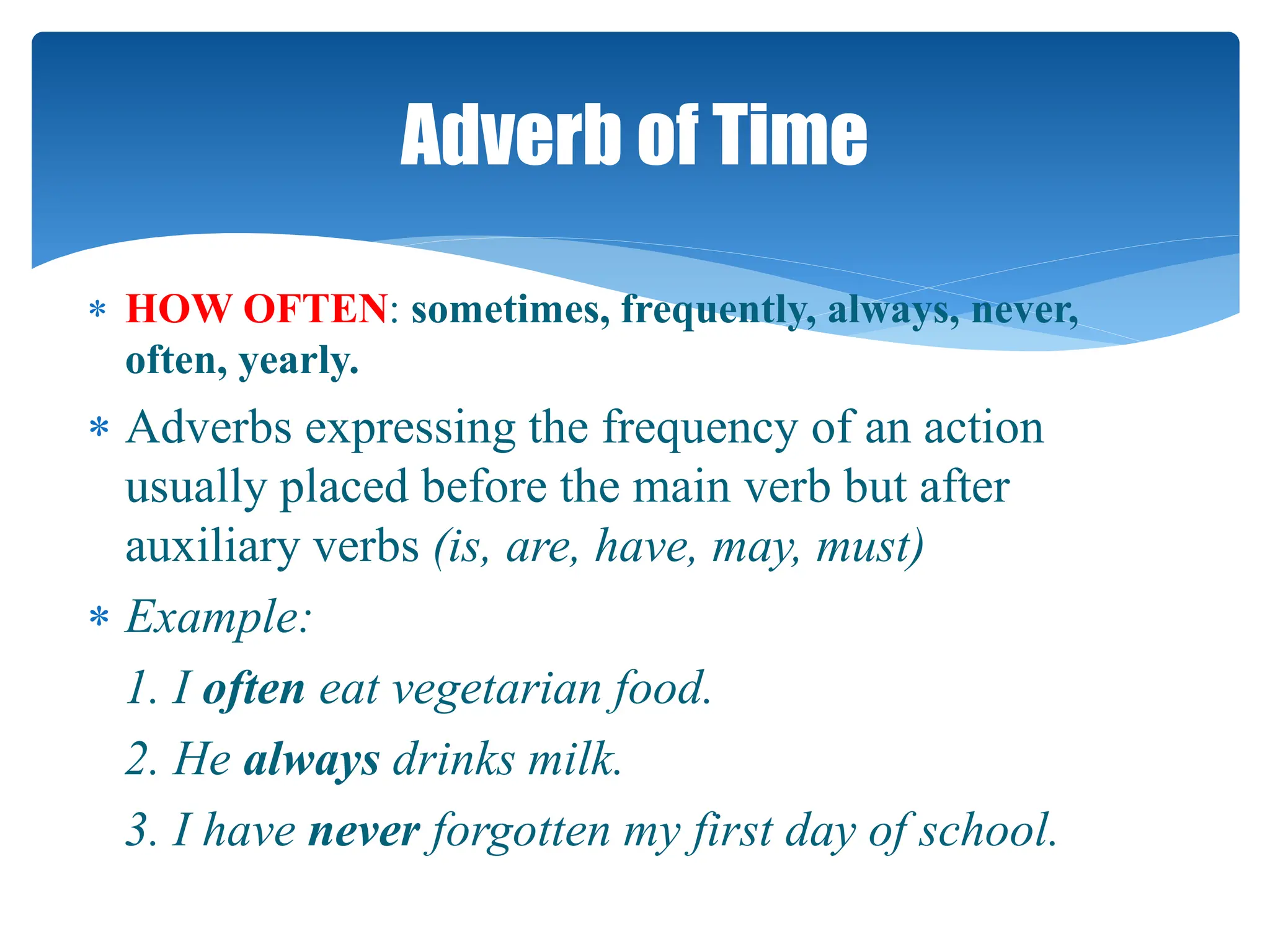 Adverb of Time

* HOW OFTEN: sometimes, frequently, always, never, often, yearly.

* Adverbs expressing the frequency of an action usually placed before the main verb but after auxiliary verbs (is, are, have, may, must)

* Example:

1. I often eat vegetarian food.

2. He always drinks milk.

3. I have never forgotten my first day of school.